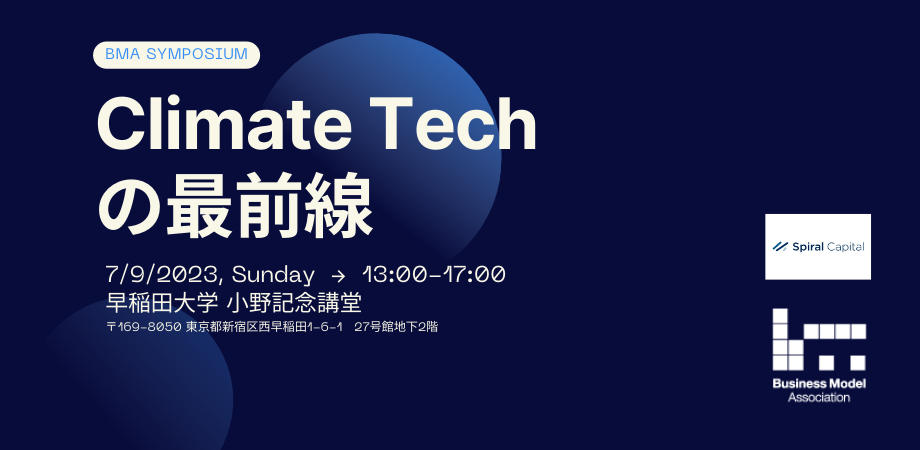 BMA SYMPOSIUM

Climate Tech の最前線

7/9/2023, Sunday → 13:00-17:00
早稲田大学 小野記念講堂
〒169-8050 東京都新宿区西早稲田1-6-1 27号館地下2階

Spiral Capital

Business Model Association